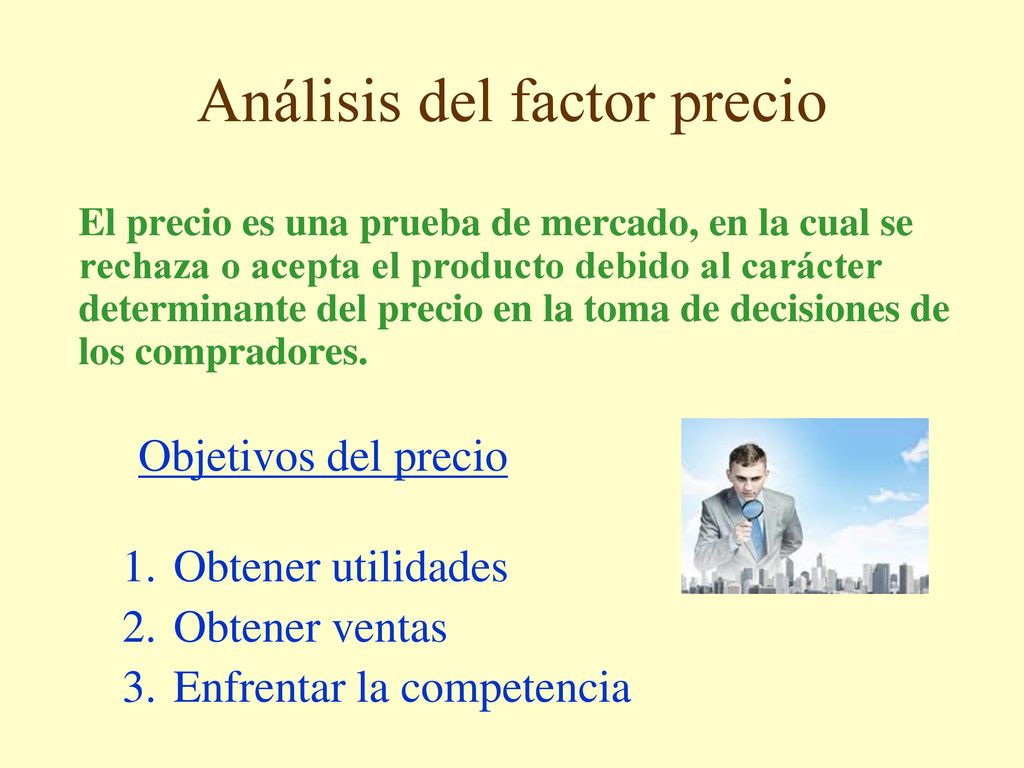 Análisis del factor precio

El precio es una prueba de mercado, en la cual se rechaza o acepta el producto debido al carácter determinante del precio en la toma de decisiones de los compradores.

Objetivos del precio

1. Obtener utilidades
2. Obtener ventas
3. Enfrentar la competencia